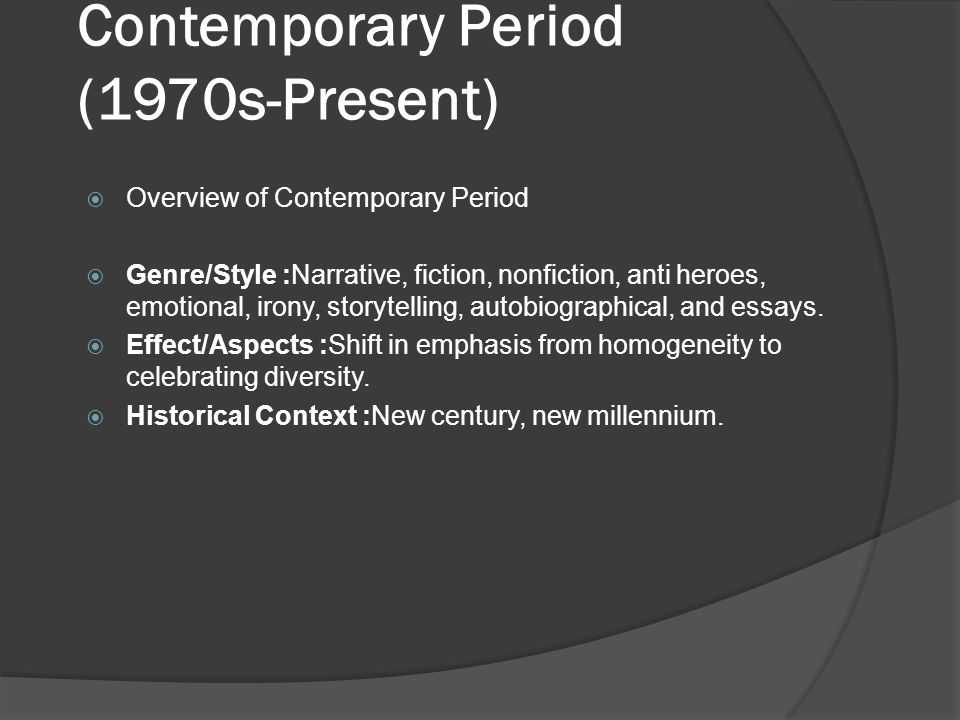 Contemporary Period (1970s-Present)

Overview of Contemporary Period

Genre/Style :Narrative, fiction, nonfiction, anti heroes, emotional, irony, storytelling, autobiographical, and essays.

Effect/Aspects :Shift in emphasis from homogeneity to celebrating diversity.

Historical Context :New century, new millennium.